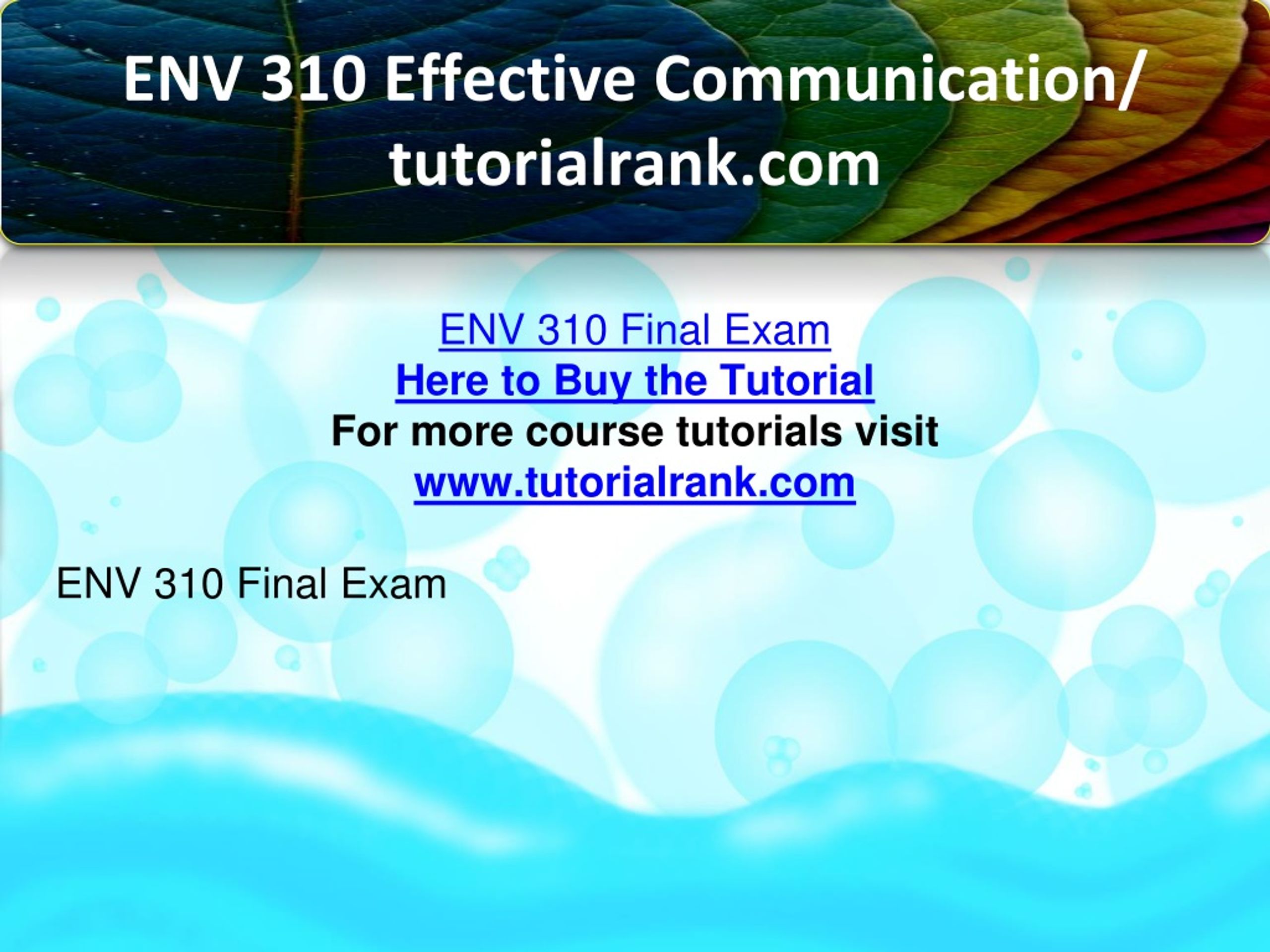 ENV 310 Effective Communication/ tutorialrank.com

ENV 310 Final Exam
Here to Buy the Tutorial
For more course tutorials visit
www.tutorialrank.com

ENV 310 Final Exam